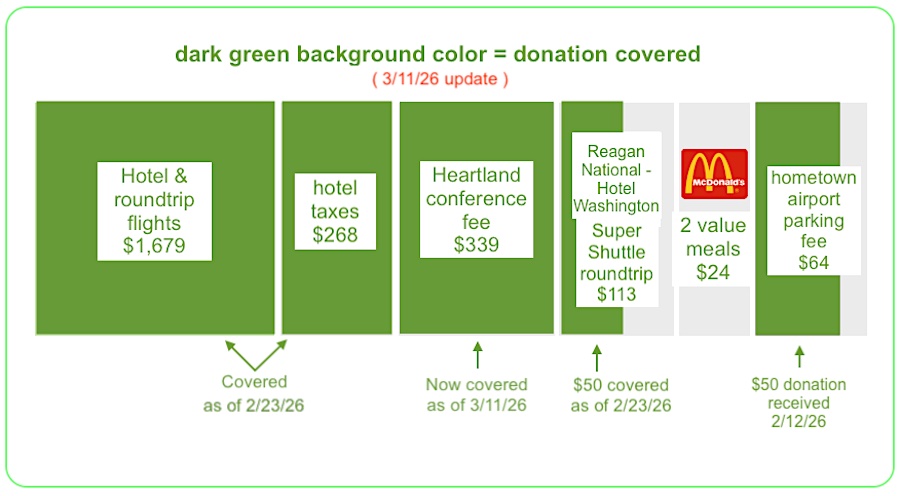 dark green background color = donation covered
( 3/11/26 update )

Hotel & roundtrip flights $1,679

hotel taxes $268

Heartland conference fee $339

Reagan National - Hotel Washington

Super Shuttle roundtrip $113

McDonald's

2 value meals $24

hometown airport parking fee $64

Covered as of 2/23/26

Now covered as of 3/11/26

$50 covered as of 2/23/26

$50 donation received 2/12/26